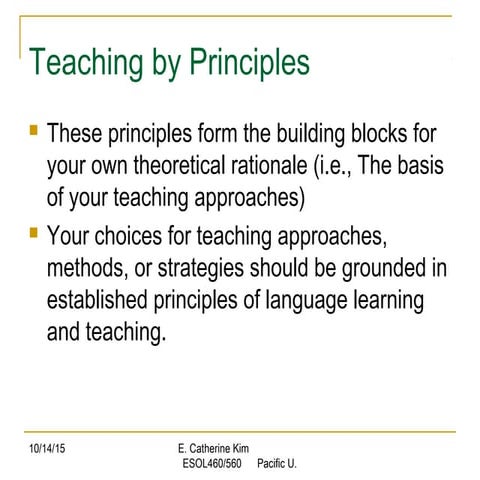 Teaching by Principles

These principles form the building blocks for your own theoretical rationale (i.e., The basis of your teaching approaches)

Your choices for teaching approaches, methods, or strategies should be grounded in established principles of language learning and teaching.

10/14/15

E. Catherine Kim
ESOL460/560 Pacific U.